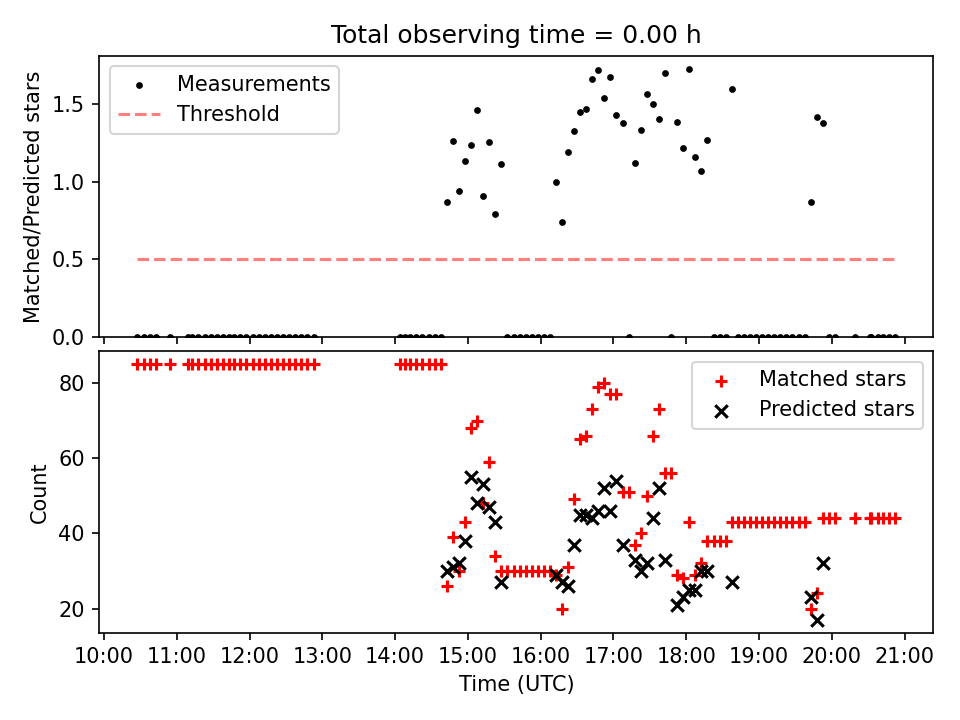 Total observing time = 0.00 h

Measurements
Threshold

Matched/Predicted stars

1.5
1.0
0.5
0.0

Matched stars
Predicted stars

Count

80
60
40
20

10:00 11:00 12:00 13:00 14:00 15:00 16:00 17:00 18:00 19:00 20:00 21:00
Time (UTC)